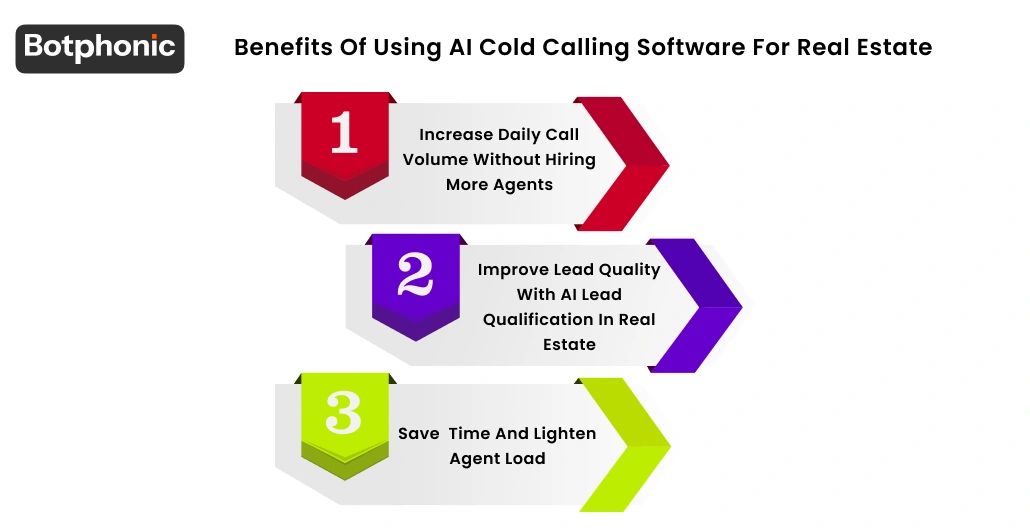 Botphonic

Benefits Of Using AI Cold Calling Software For Real Estate

1

Increase Daily Call Volume Without Hiring More Agents

2

Improve Lead Quality With AI Lead Qualification In Real Estate

3

Save  Time And Lighten Agent Load